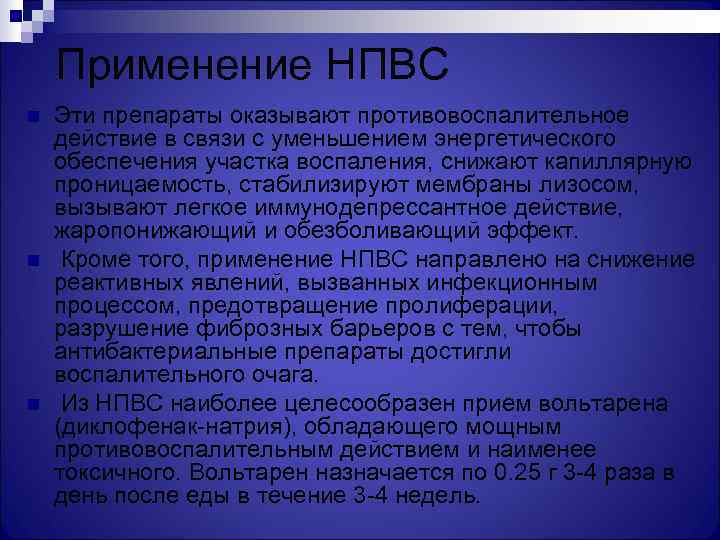 Применение НПВС

Эти препараты оказывают противовоспалительное действие в связи с уменьшением энергетического обеспечения участка воспаления, снижают капиллярную проницаемость, стабилизируют мембраны лизосом, вызывают легкое иммунодепрессантное действие, жаропонижающий и обезболивающий эффект.

Кроме того, применение НПВС направлено на снижение реактивных явлений, вызванных инфекционным процессом, предотвращение пролиферации, разрушение фиброзных барьеров с тем, чтобы антибактериальные препараты достигли воспалительного очага.

Из НПВС наиболее целесообразен прием вольтарена (диклофенак-натрия), обладающего мощным противовоспалительным действием и наименее токсичного. Вольтарен назначается по 0.25 г 3-4 раза в день после еды в течение 3-4 недель.